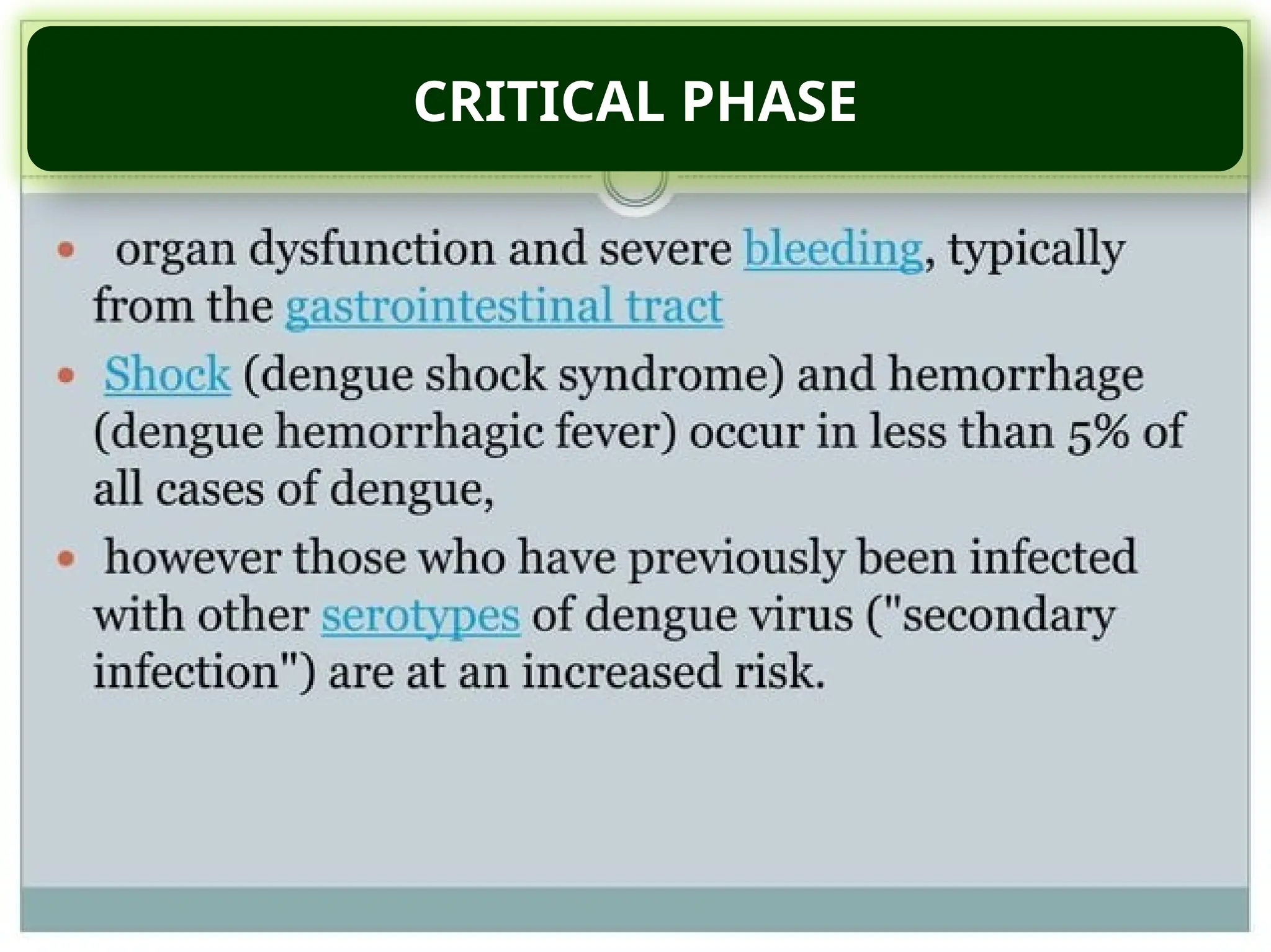 CRITICAL PHASE

• organ dysfunction and severe bleeding, typically from the gastrointestinal tract

• Shock (dengue shock syndrome) and hemorrhage (dengue hemorrhagic fever) occur in less than 5% of all cases of dengue,

• however those who have previously been infected with other serotypes of dengue virus ("secondary infection") are at an increased risk.